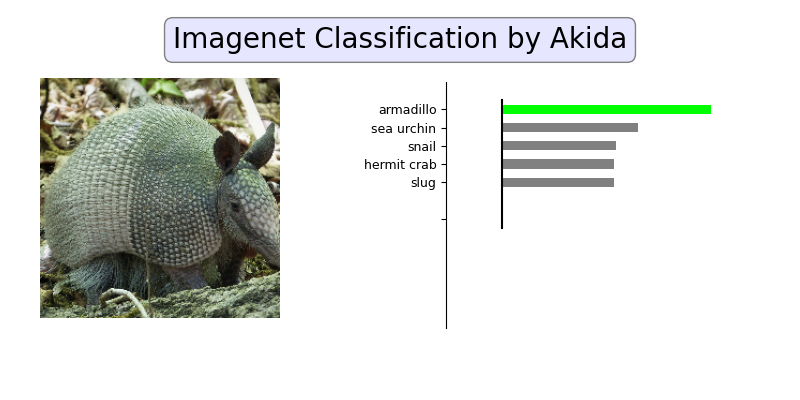 Imagenet Classification by Akida

armadillo
sea urchin
snail
hermit crab
slug